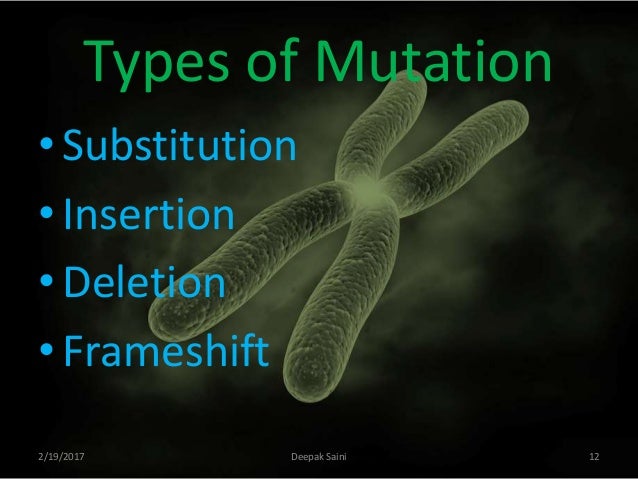 Types of Mutation

• Substitution
• Insertion
• Deletion
• Frameshift

2/19/2017 Deepak Saini 12